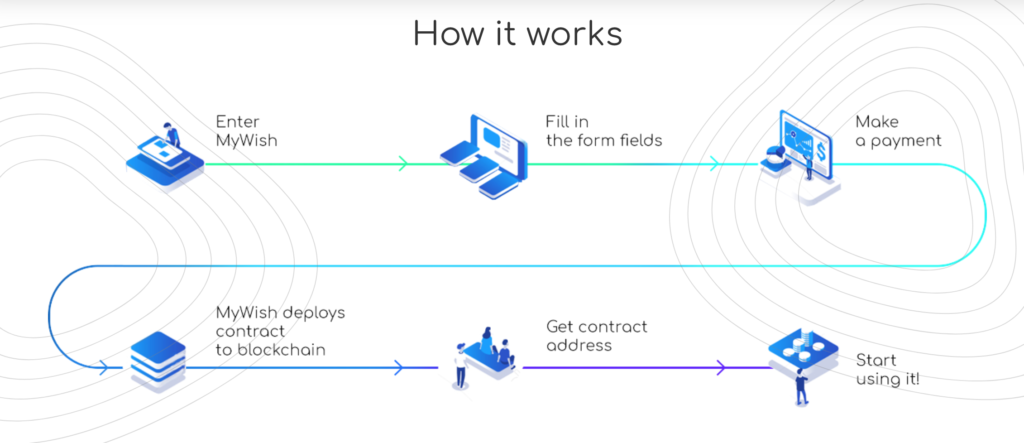 How it works

Enter MyWish

Fill in the form fields

Make a payment

MyWish deploys contract to blockchain

Get contract address

Start using it!